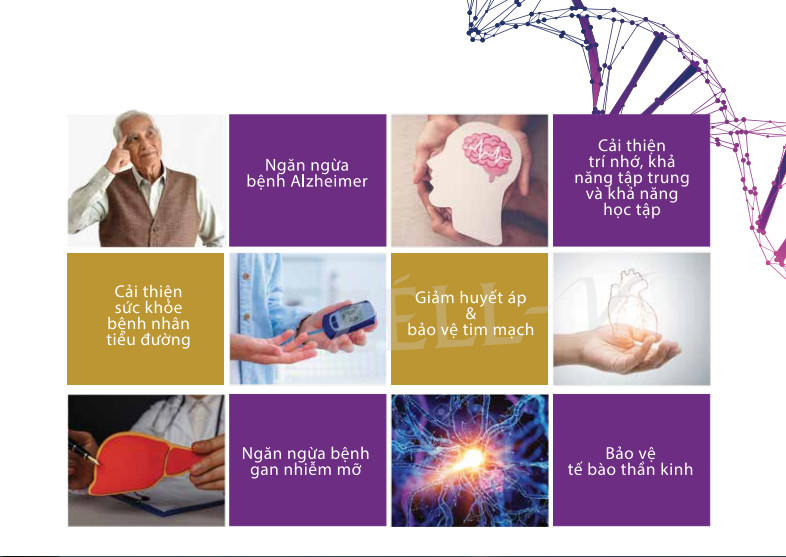 Ngăn ngừa bệnh Alzheimer

Cải thiện trí nhớ, khả năng tập trung và khả năng học tập

Cải thiện sức khỏe bệnh nhân tiểu đường

Giảm huyết áp & bảo vệ tim mạch

Ngăn ngừa bệnh gan nhiễm mỡ

Bảo vệ tế bào thần kinh